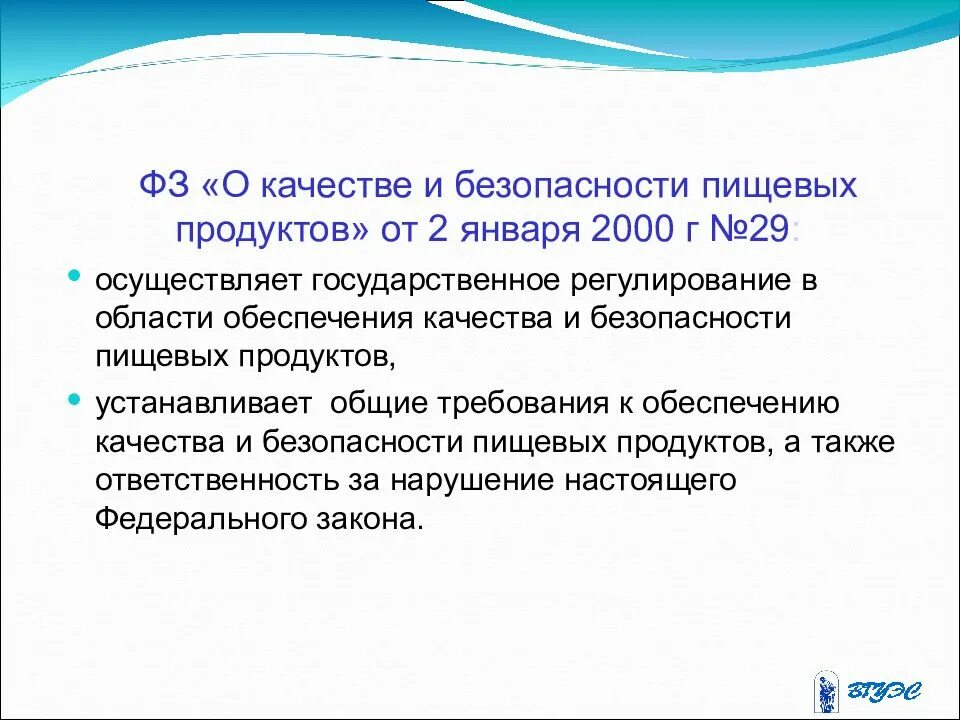 ФЗ «О качестве и безопасности пищевых продуктов» от 2 января 2000 г №29:

• осуществляет государственное регулирование в области обеспечения качества и безопасности пищевых продуктов,

• устанавливает общие требования к обеспечению качества и безопасности пищевых продуктов, а также ответственность за нарушение настоящего Федерального закона.

ВГУЭС